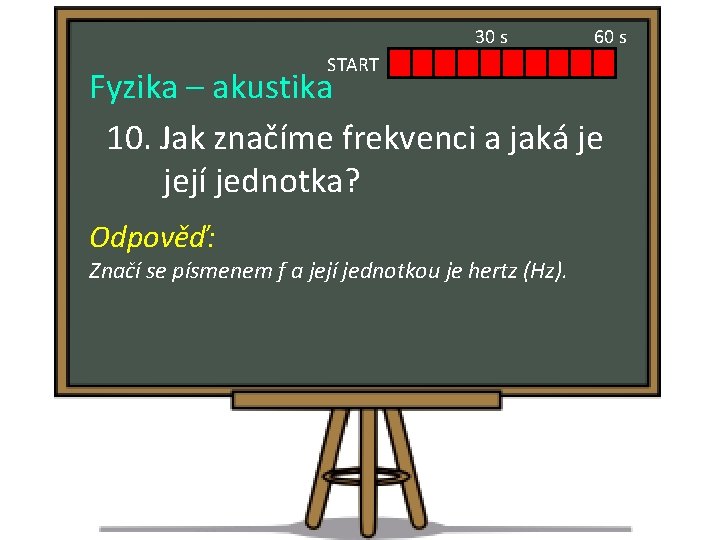 30 s
60 s
START

Fyzika – akustika

10. Jak značíme frekvenci a jaká je její jednotka?

Odpověď:

Značí se písmenem f a její jednotkou je hertz (Hz).